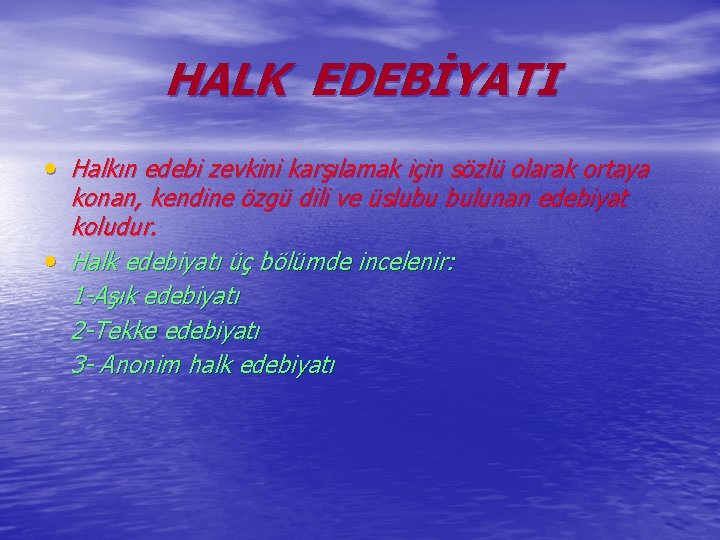 HALK EDEBİYATI

• Halkın edebi zevkini karşılamak için sözlü olarak ortaya konan, kendine özgü dili ve üslubu bulunan edebiyat koludur.

• Halk edebiyatı üç bölümde incelenir:
1-Aşık edebiyatı
2-Tekke edebiyatı
3- Anonim halk edebiyatı